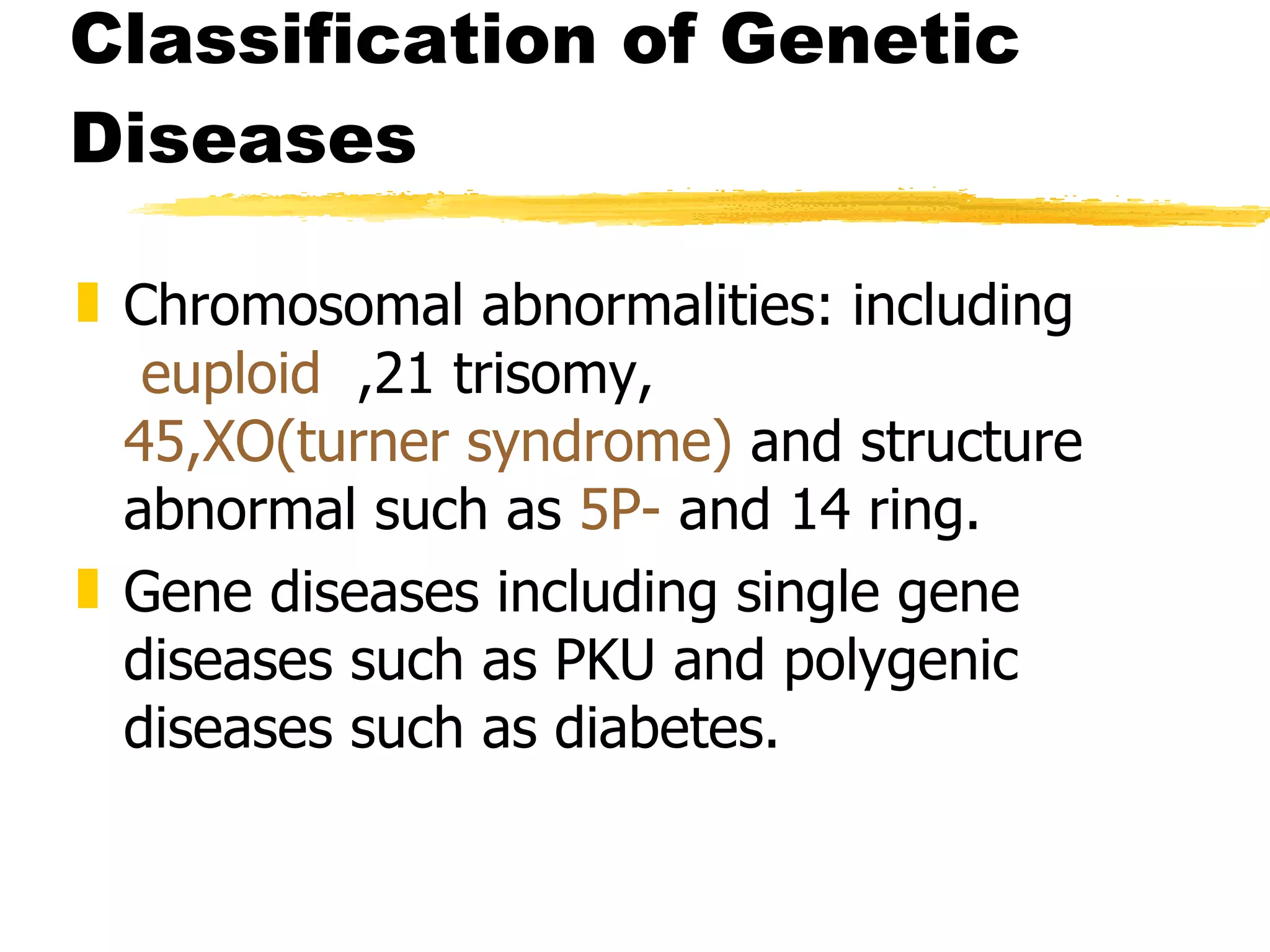 Classification of Genetic Diseases

Chromosomal abnormalities: including euploid ,21 trisomy, 45,XO(turner syndrome) and structure abnormal such as 5P- and 14 ring.

Gene diseases including single gene diseases such as PKU and polygenic diseases such as diabetes.